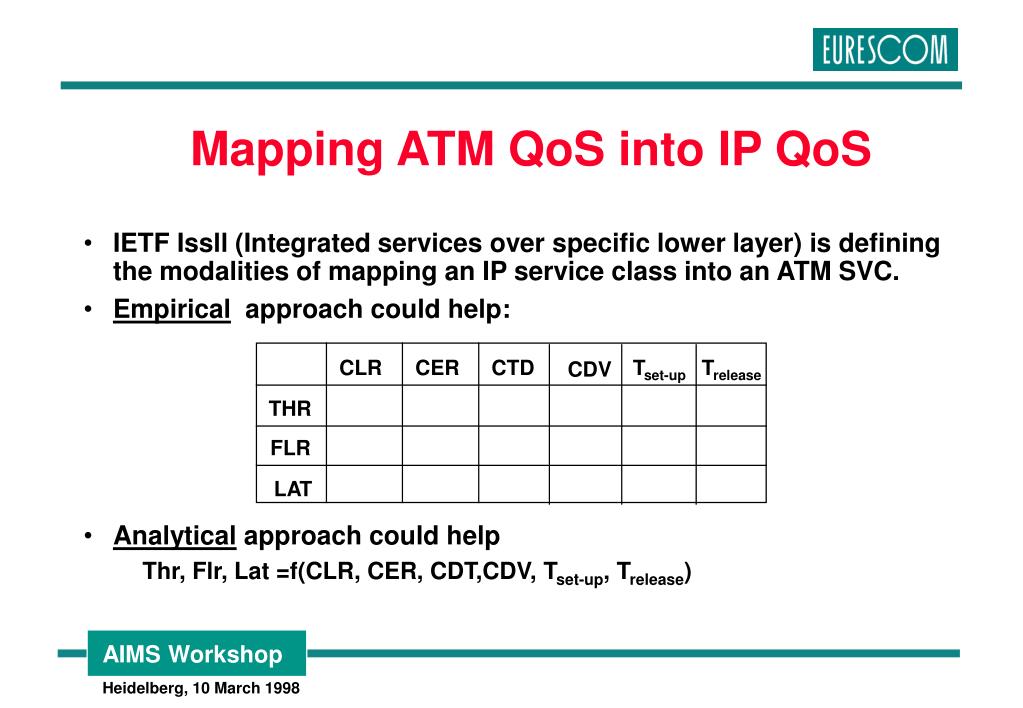 EURESCOM

Mapping ATM QoS into IP QoS

• IETF IssII (Integrated services over specific lower layer) is defining the modalities of mapping an IP service class into an ATM SVC.
• Empirical approach could help:

| | CLR | CER | CTD | CDV | $T_{set-up}$ | $T_{release}$ |
|---|---|---|---|---|---|---|
| THR | | | | | | |
| FLR | | | | | | |
| LAT | | | | | | |

• Analytical approach could help
Thr, Flr, Lat =f(CLR, CER, CDT,CDV, $T_{set-up}$, $T_{release}$)

AIMS Workshop
Heidelberg, 10 March 1998